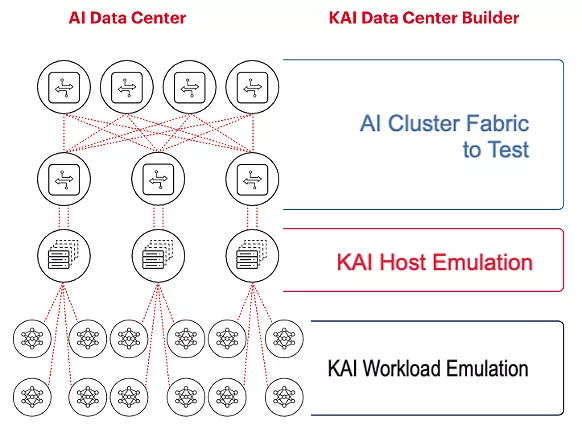 AI Data Center

KAI Data Center Builder

AI Cluster Fabric to Test

KAI Host Emulation

KAI Workload Emulation